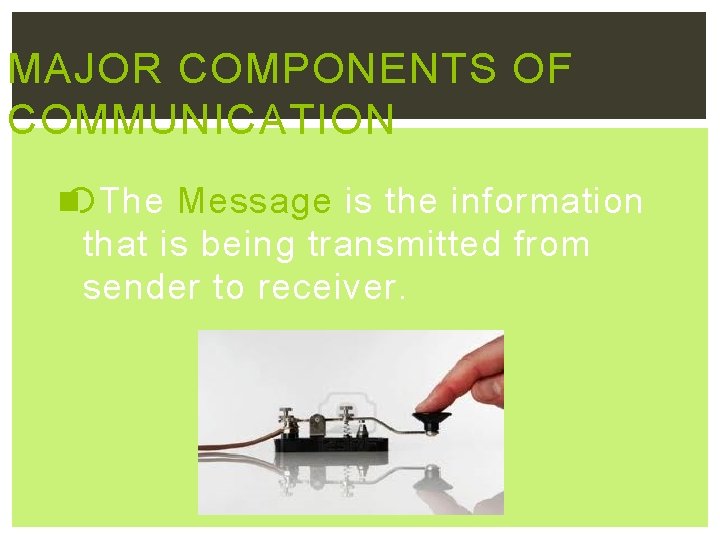 MAJOR COMPONENTS OF COMMUNICATION

The Message is the information that is being transmitted from sender to receiver.